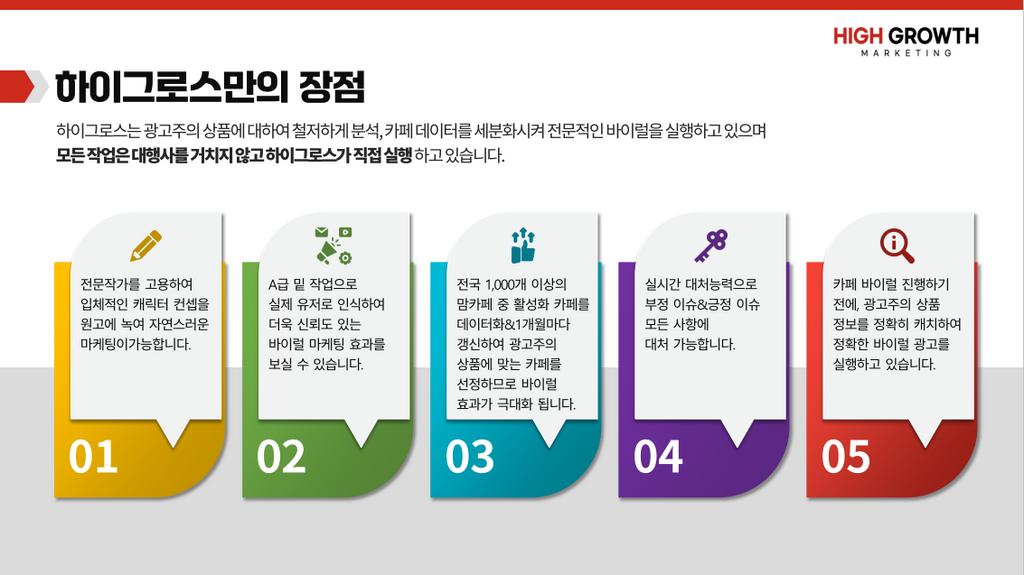 HIGH GROWTH
MARKETING

하이그로스만의 장점

하이그로스는 광고주의 상품에 대하여 철저하게 분석, 카페 데이터를 세분화시켜 전문적인 바이럴을 실행하고 있으며 모든 작업은 대행사를 거치지 않고 하이그로스가 직접 실행 하고 있습니다.

전문작가를 고용하여 입체적인 캐릭터 컨셉을 원고에 녹여 자연스러운 마케팅이가능합니다.

01

A급 밑 작업으로 실제 유저로 인식하여 더욱 신뢰도 있는 바이럴 마케팅 효과를 보실 수 있습니다.

02

전국 1,000개 이상의 맘카페 중 활성화 카페를 데이터화&1개월마다 갱신하여 광고주의 상품에 맞는 카페를 선정하므로 바이럴 효과가 극대화 됩니다.

03

실시간 대처능력으로 부정 이슈&긍정 이슈 모든 사항에 대처 가능합니다.

04

카페 바이럴 진행하기 전에, 광고주의 상품 정보를 정확히 캐치하여 정확한 바이럴 광고를 실행하고 있습니다.

05